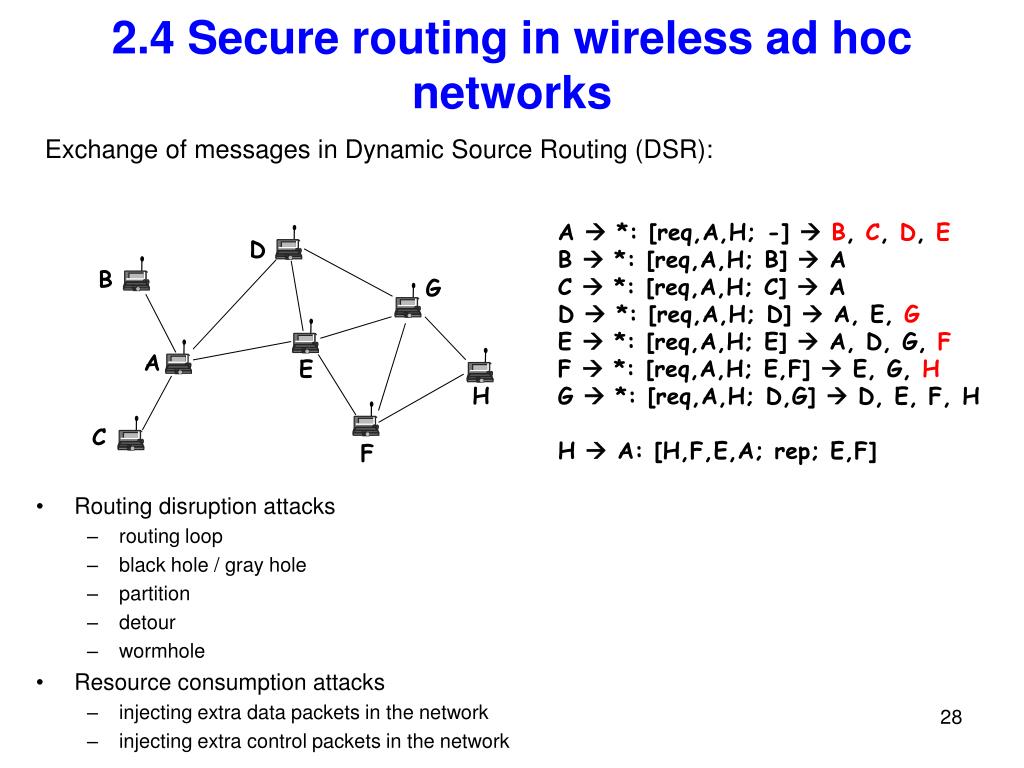 2.4 Secure routing in wireless ad hoc networks

Exchange of messages in Dynamic Source Routing (DSR):

D
B
G
A
E
H
C
F

A → *: [req,A,H; -] → B, C, D, E
B → *: [req,A,H; B] → A
C → *: [req,A,H; C] → A
D → *: [req,A,H; D] → A, E, G
E → *: [req,A,H; E] → A, D, G, F
F → *: [req,A,H; E,F] → E, G, H
G → *: [req,A,H; D,G] → D, E, F, H

H → A: [H,F,E,A; rep; E,F]

• Routing disruption attacks
– routing loop
– black hole / gray hole
– partition
– detour
– wormhole
• Resource consumption attacks
– injecting extra data packets in the network
– injecting extra control packets in the network

28